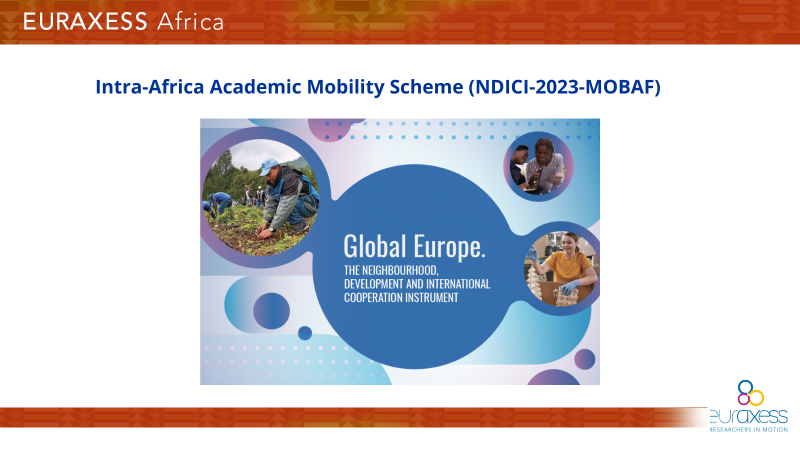 EURAXESS Africa

Intra-Africa Academic Mobility Scheme (NDICI-2023-MOBAF)

Global Europe.
THE NEIGHBOURHOOD, DEVELOPMENT AND INTERNATIONAL COOPERATION INSTRUMENT

euraxess
RESEARCHERS IN MOTION